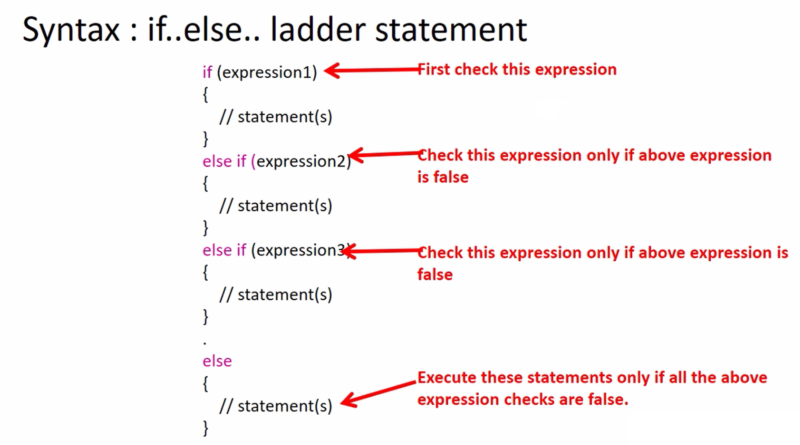 Syntax : if..else.. ladder statement

if (expression1)
{
// statement(s)
}
else if (expression2)
{
// statement(s)
}
else if (expression3)
{
// statement(s)
}
.
else
{
// statement(s)
}

First check this expression

Check this expression only if above expression is false

Check this expression only if above expression is false

Execute these statements only if all the above expression checks are false.